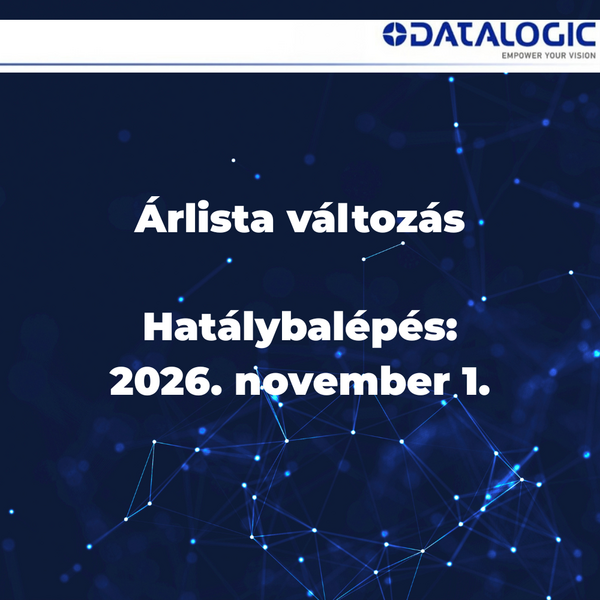 DATALOGIC
EMPOWER YOUR VISION

Árlista változás

Hatálybalépés:
2026. november 1.